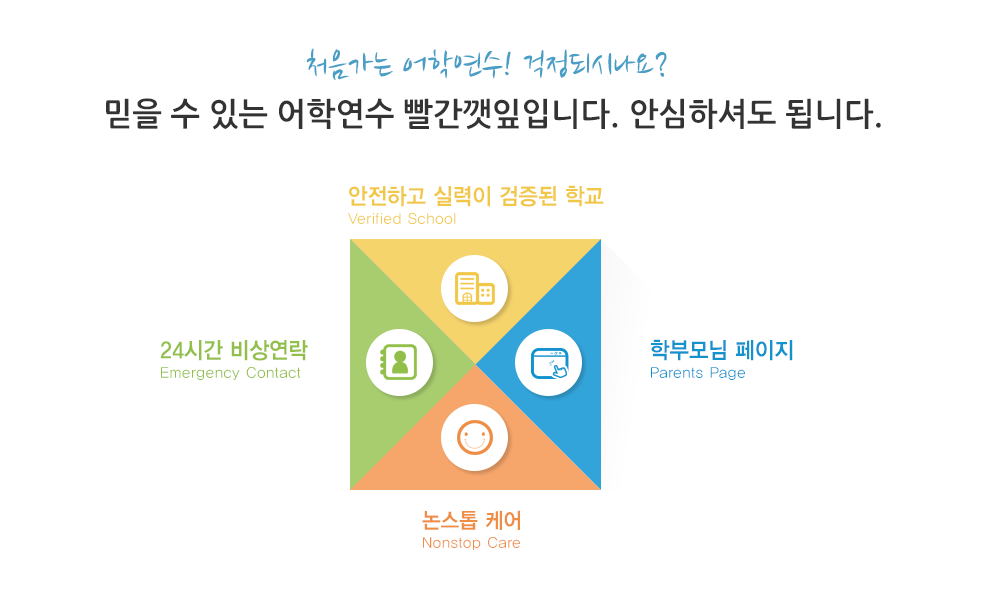 처음가는 어학연수! 걱정되시나요?

믿을 수 있는 어학연수 빨간깻잎입니다. 안심하셔도 됩니다.

안전하고 실력이 검증된 학교
Verified School

24시간 비상연락
Emergency Contact

학부모님 페이지
Parents Page

논스톱 케어
Nonstop Care